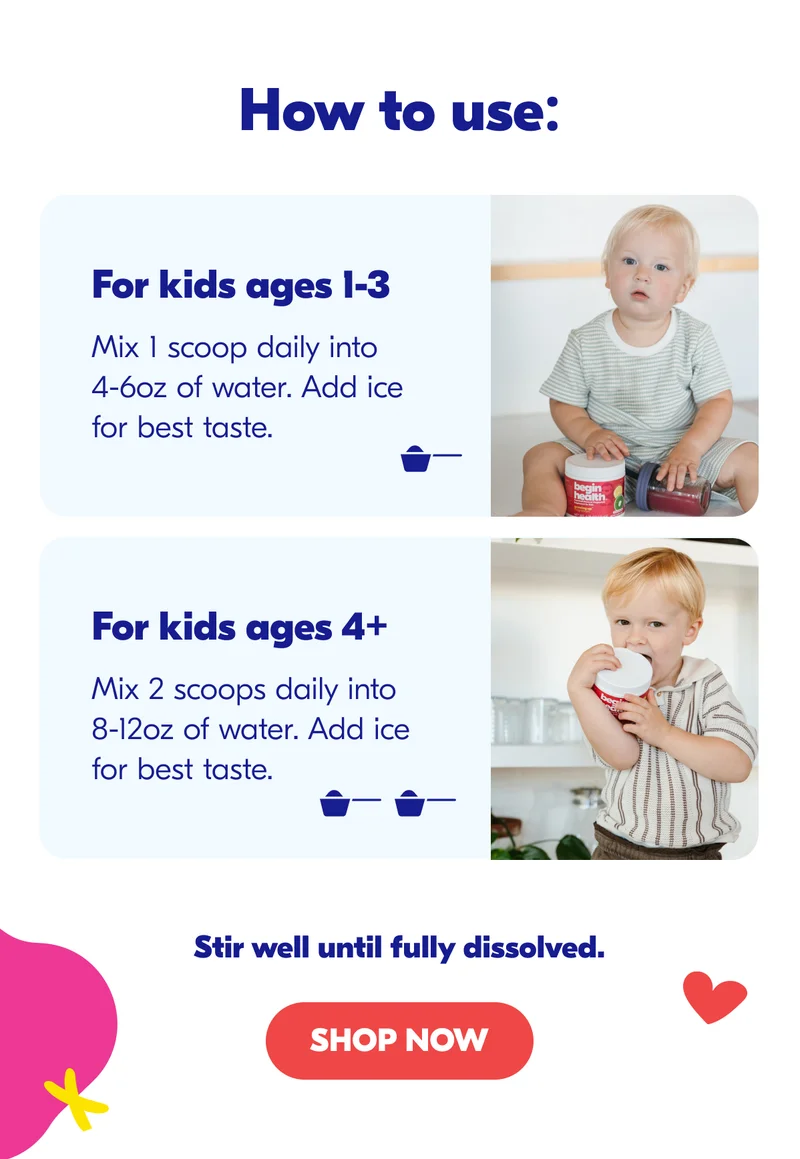 How to use:

For kids ages 1-3

Mix 1 scoop daily into 4-6oz of water. Add ice for best taste.

begin health

For kids ages 4+

Mix 2 scoops daily into 8-12oz of water. Add ice for best taste.

Stir well until fully dissolved.

SHOP NOW